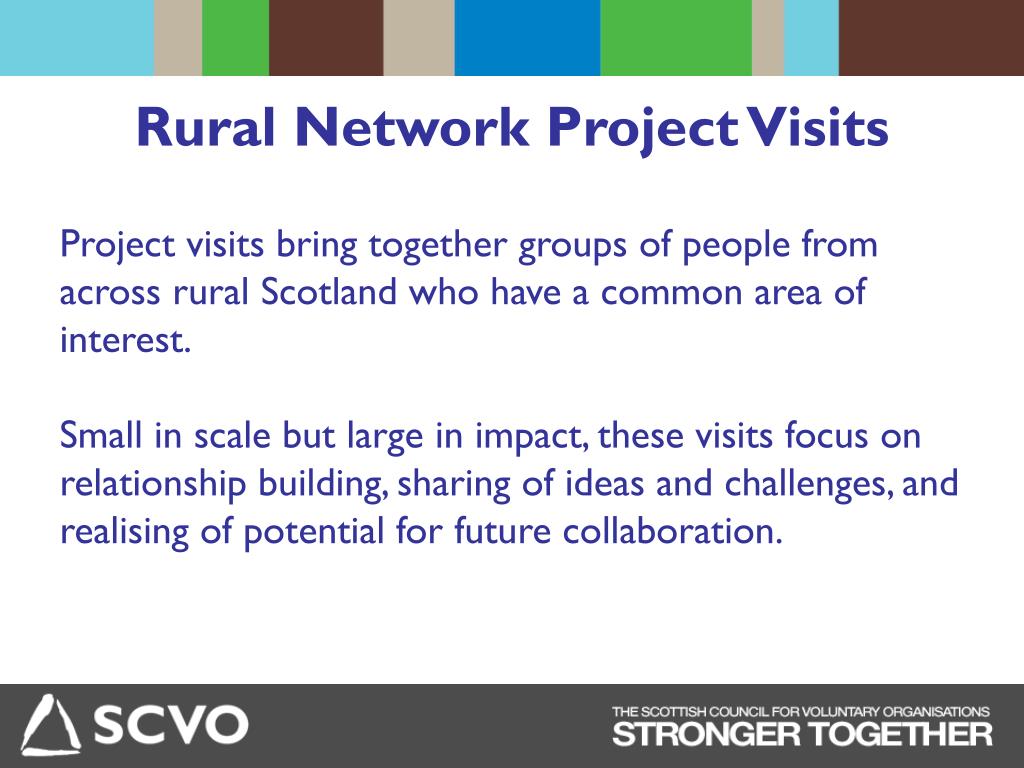 Rural Network Project Visits

Project visits bring together groups of people from across rural Scotland who have a common area of interest.

Small in scale but large in impact, these visits focus on relationship building, sharing of ideas and challenges, and realising of potential for future collaboration.

SCVO

THE SCOTTISH COUNCIL FOR VOLUNTARY ORGANISATIONS
STRONGER TOGETHER